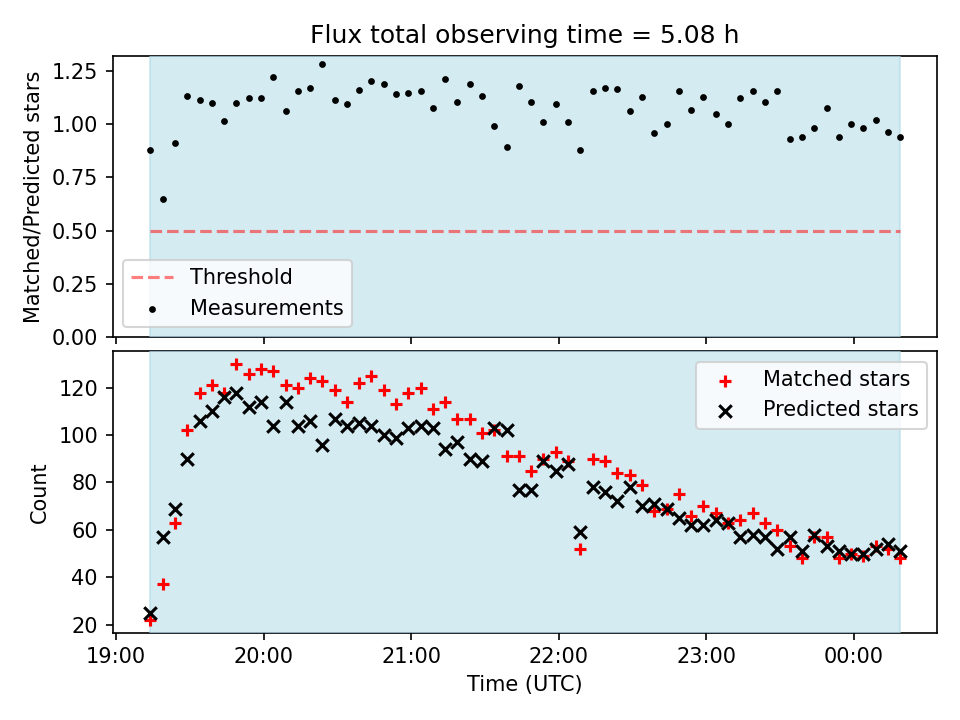 Flux total observing time = 5.08 h

Matched/Predicted stars

1.25
1.00
0.75
0.50
0.25
0.00

Threshold
Measurements

Count

120
100
80
60
40
20

Matched stars
Predicted stars

19:00
20:00
21:00
22:00
23:00
00:00

Time (UTC)